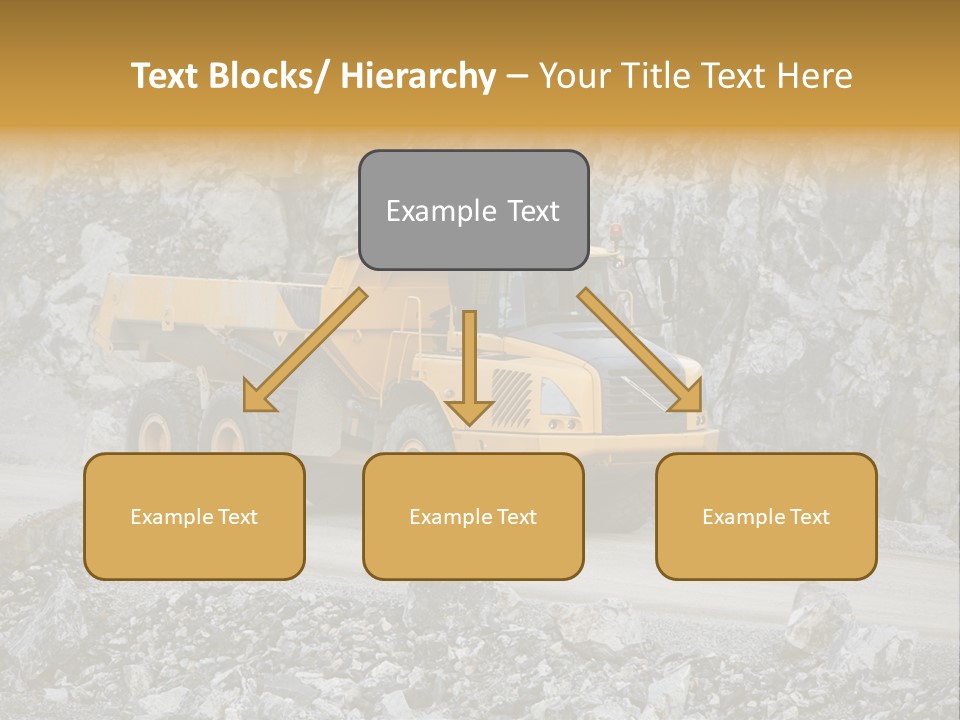 Text Blocks/ Hierarchy – Your Title Text Here

Example Text

Example Text

Example Text

Example Text